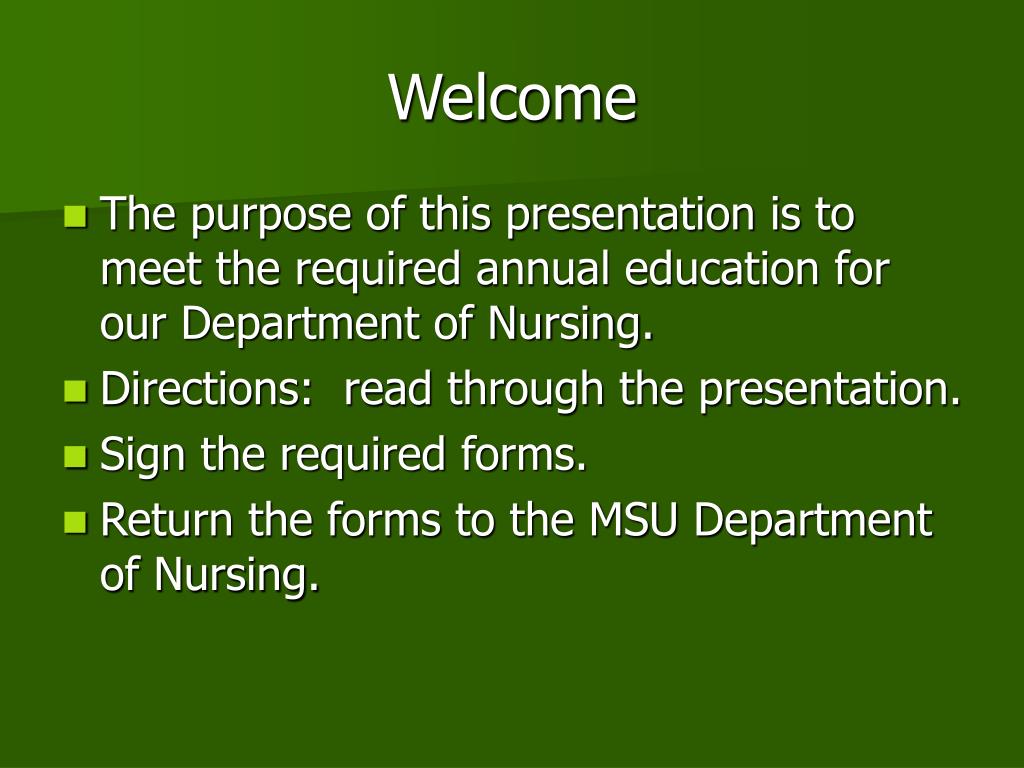 Welcome

- The purpose of this presentation is to meet the required annual education for our Department of Nursing.
- Directions:  read through the presentation.
- Sign the required forms.
- Return the forms to the MSU Department of Nursing.